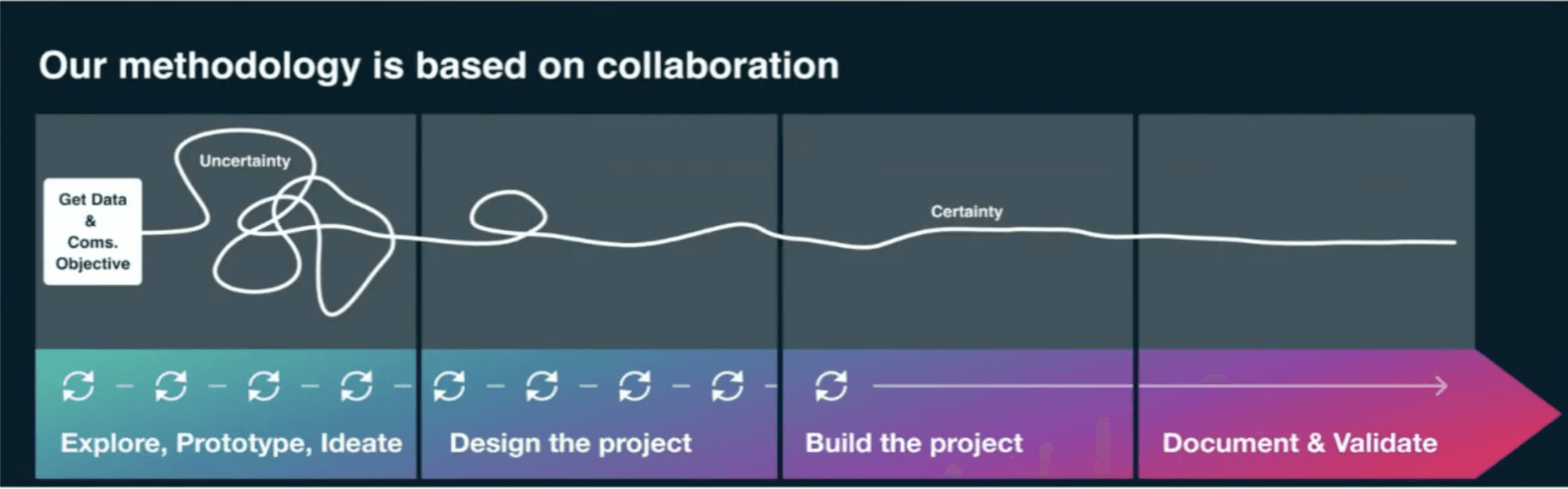 Our methodology is based on collaboration

Get Data & Coms. Objective

Uncertainty

Certainty

Explore, Prototype, Ideate

Design the project

Build the project

Document & Validate